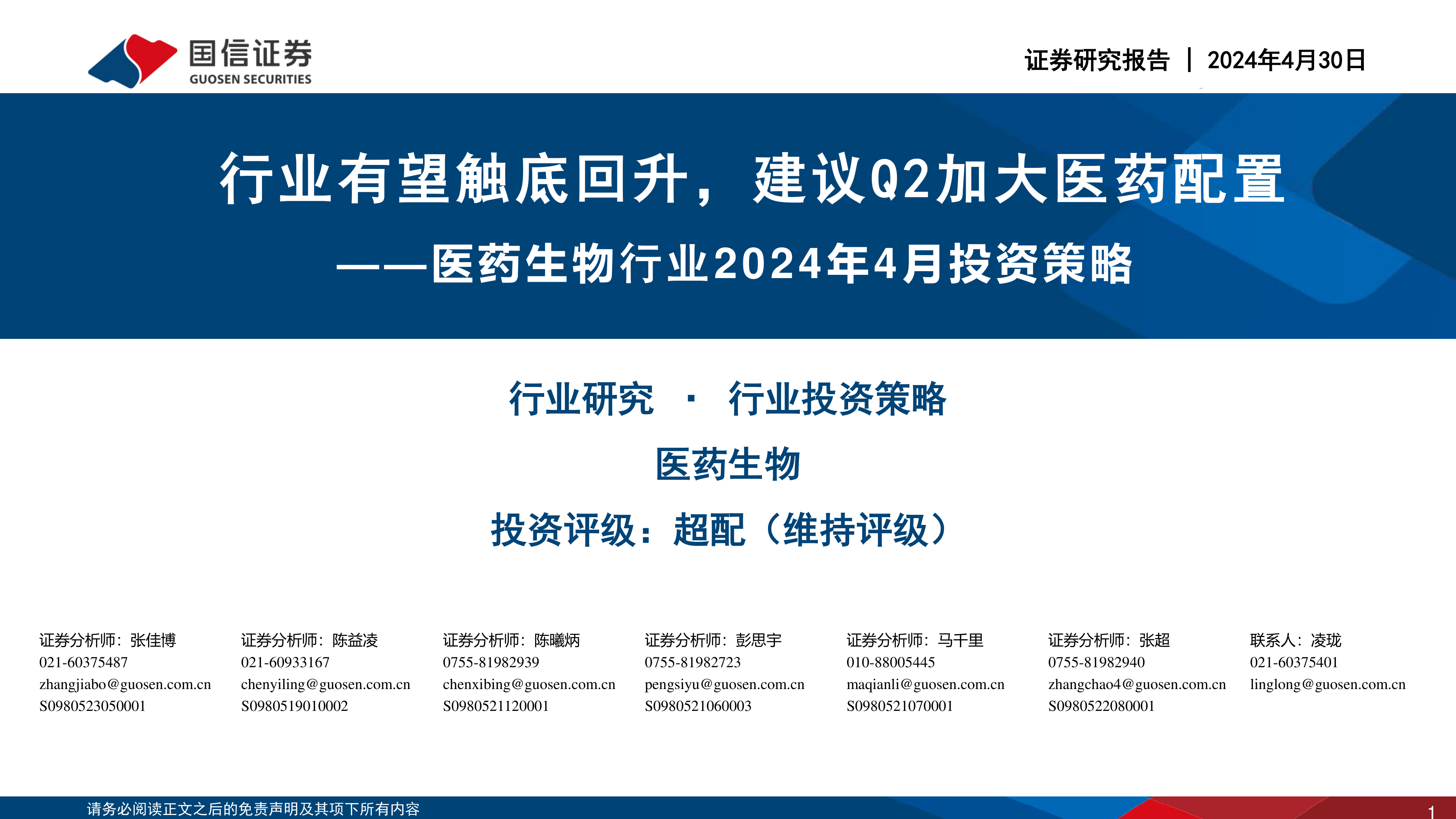 国信证券
GUOSEN SECURITIES

证券研究报告 | 2024年4月30日

行业有望触底回升，建议Q2加大医药配置
——医药生物行业2024年4月投资策略

行业研究 · 行业投资策略

医药生物

投资评级：超配（维持评级）

证券分析师：张佳博
021-60375487
zhangjiabo@guosen.com.cn
S0980523050001

证券分析师：陈益凌
021-60933167
chenyiling@guosen.com.cn
S0980519010002

证券分析师：陈曦炳
0755-81982939
chenxibing@guosen.com.cn
S0980521120001

证券分析师：彭思宇
0755-81982723
pengsiyu@guosen.com.cn
S0980521060003

证券分析师：马千里
010-88005445
maqianli@guosen.com.cn
S0980521070001

证券分析师：张超
0755-81982940
zhangchao4@guosen.com.cn
S0980522080001

联系人：凌珑
021-60375401
linglong@guosen.com.cn

请务必阅读正文之后的免责声明及其项下所有内容

1